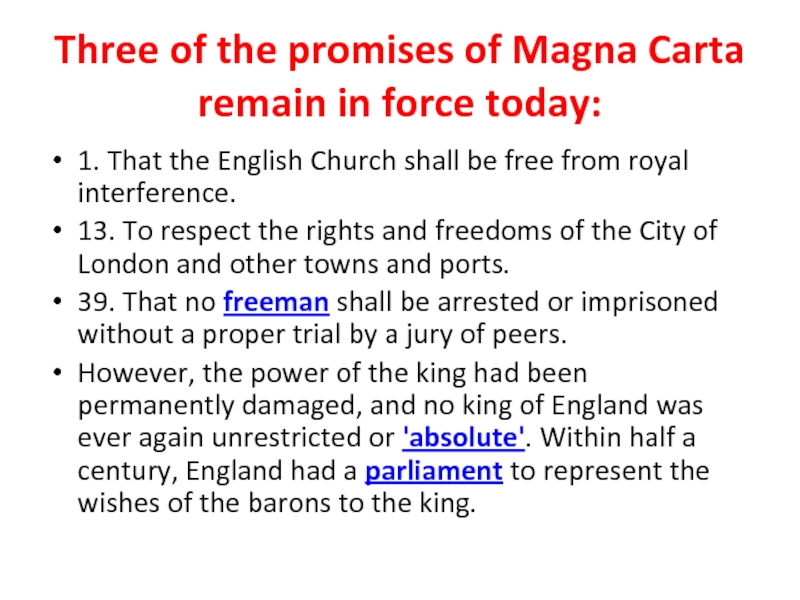 Three of the promises of Magna Carta remain in force today:

• 1. That the English Church shall be free from royal interference.

• 13. To respect the rights and freedoms of the City of London and other towns and ports.

• 39. That no freeman shall be arrested or imprisoned without a proper trial by a jury of peers.

• However, the power of the king had been permanently damaged, and no king of England was ever again unrestricted or 'absolute'. Within half a century, England had a parliament to represent the wishes of the barons to the king.